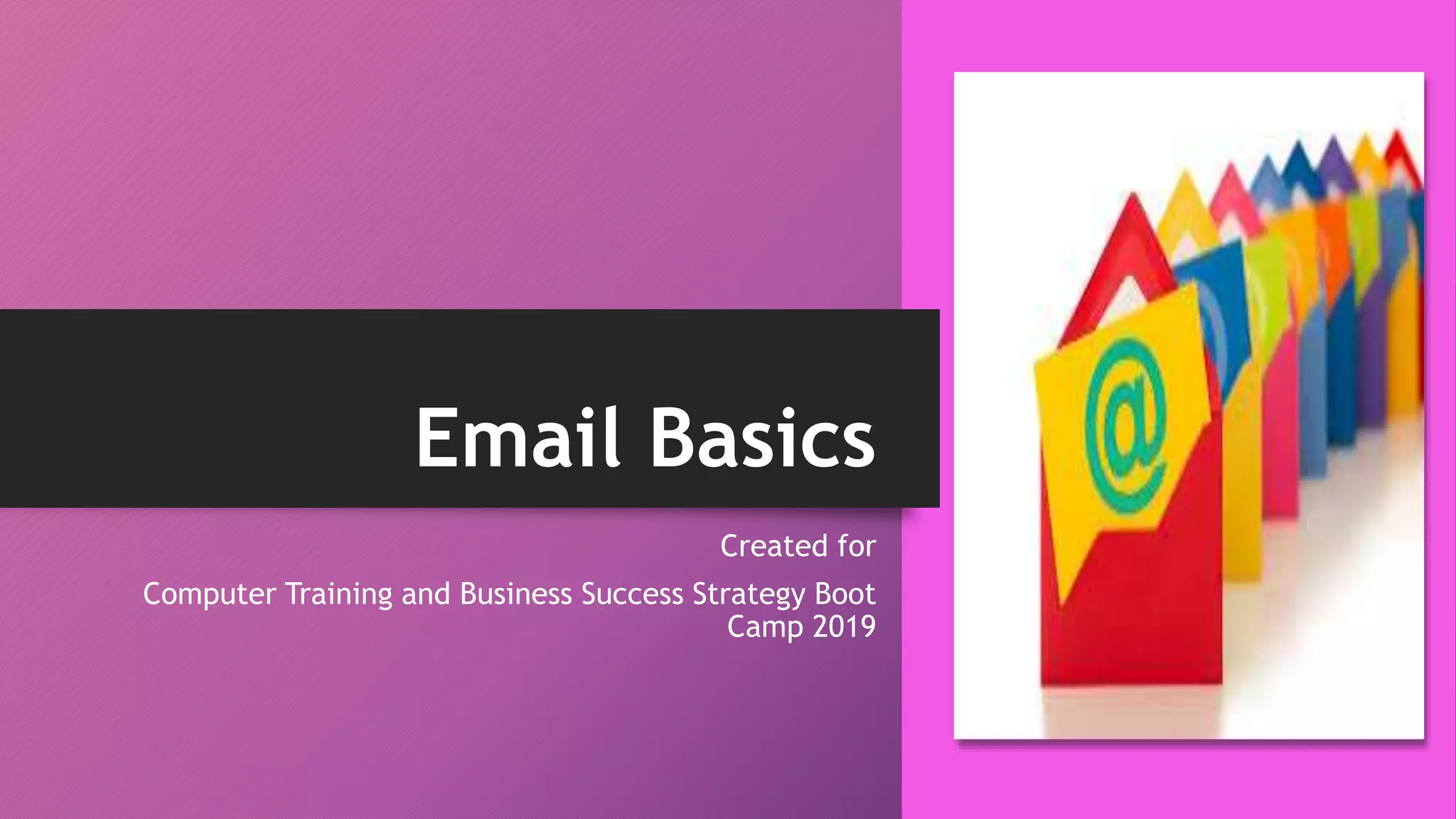 Email Basics

Created for

Computer Training and Business Success Strategy Boot Camp 2019

@